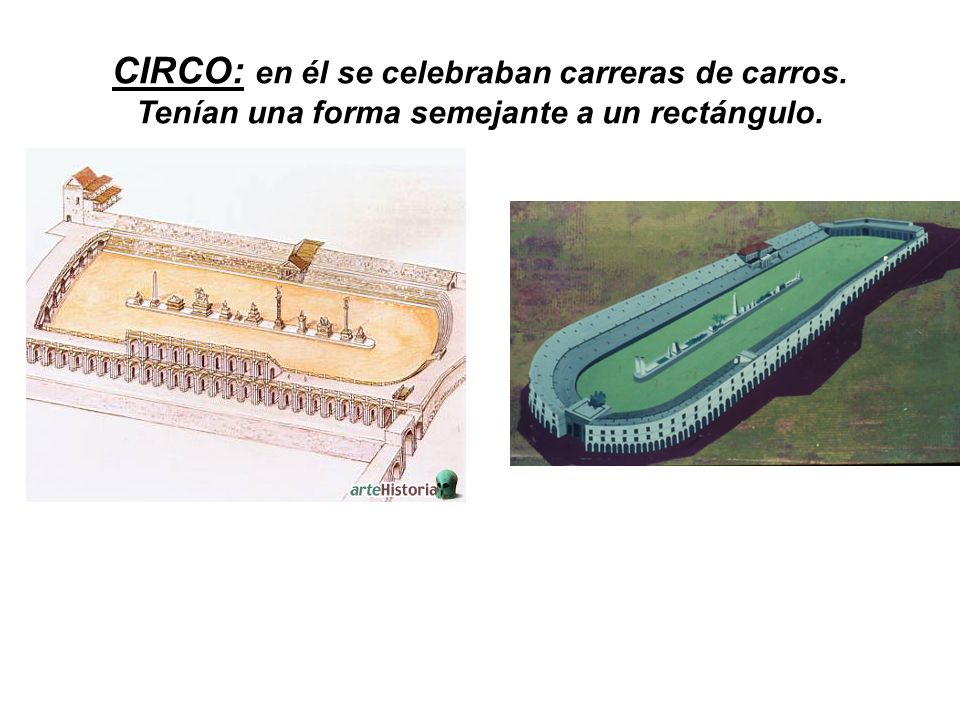 CIRCO: en él se celebraban carreras de carros. Tenían una forma semejante a un rectángulo.

arteHistoria